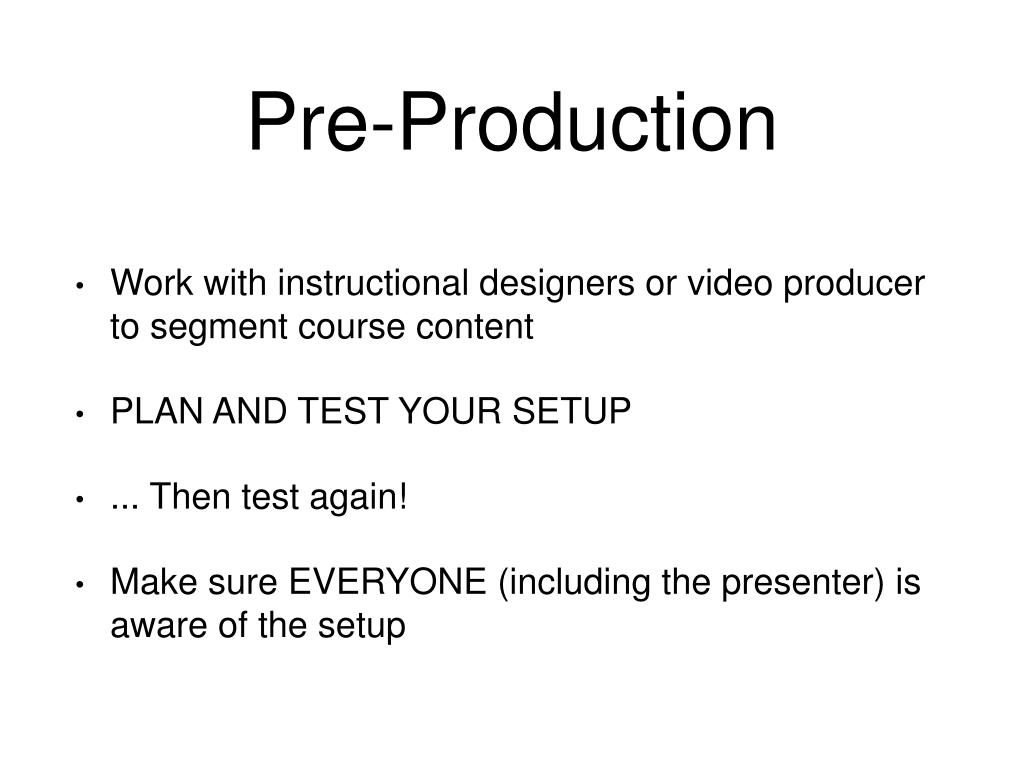 Pre-Production

• Work with instructional designers or video producer to segment course content

• PLAN AND TEST YOUR SETUP

• ... Then test again!

• Make sure EVERYONE (including the presenter) is aware of the setup